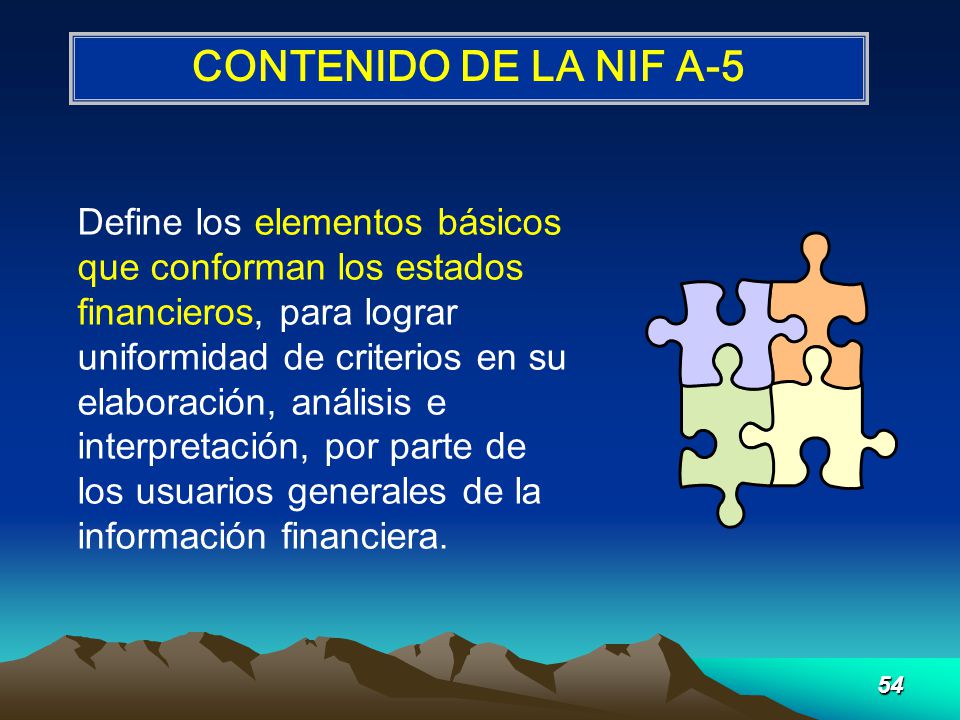 CONTENIDO DE LA NIF A-5

Define los elementos básicos que conforman los estados financieros, para lograr uniformidad de criterios en su elaboración, análisis e interpretación, por parte de los usuarios generales de la información financiera.

54